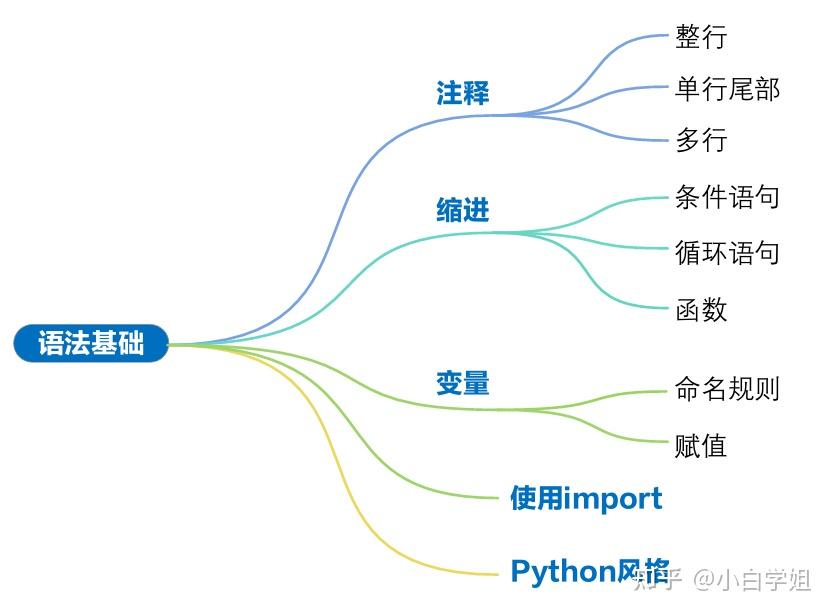 语法基础

注释
整行
单行尾部
多行

缩进
条件语句
循环语句
函数

变量
命名规则
赋值

使用import

Python风格

知乎 @小白学姐